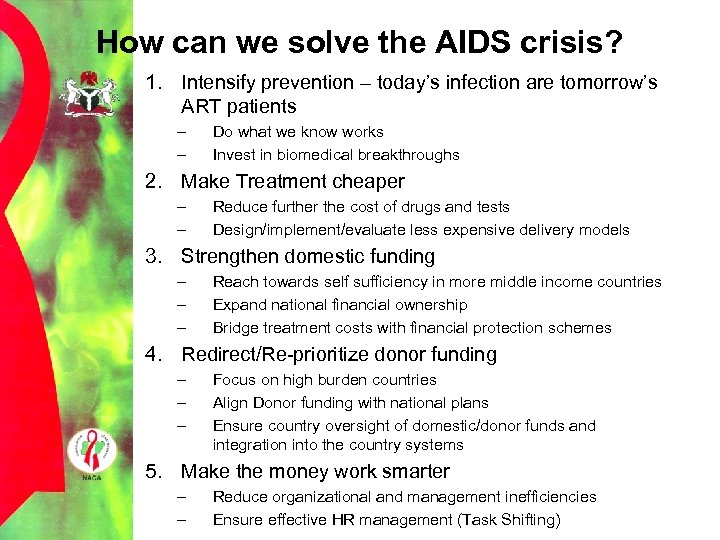 How can we solve the AIDS crisis?

1. Intensify prevention – today's infection are tomorrow's ART patients
– Do what we know works
– Invest in biomedical breakthroughs

2. Make Treatment cheaper
– Reduce further the cost of drugs and tests
– Design/implement/evaluate less expensive delivery models

3. Strengthen domestic funding
– Reach towards self sufficiency in more middle income countries
– Expand national financial ownership
– Bridge treatment costs with financial protection schemes

4. Redirect/Re-prioritize donor funding
– Focus on high burden countries
– Align Donor funding with national plans
– Ensure country oversight of domestic/donor funds and integration into the country systems

5. Make the money work smarter
– Reduce organizational and management inefficiencies
– Ensure effective HR management (Task Shifting)

NACA